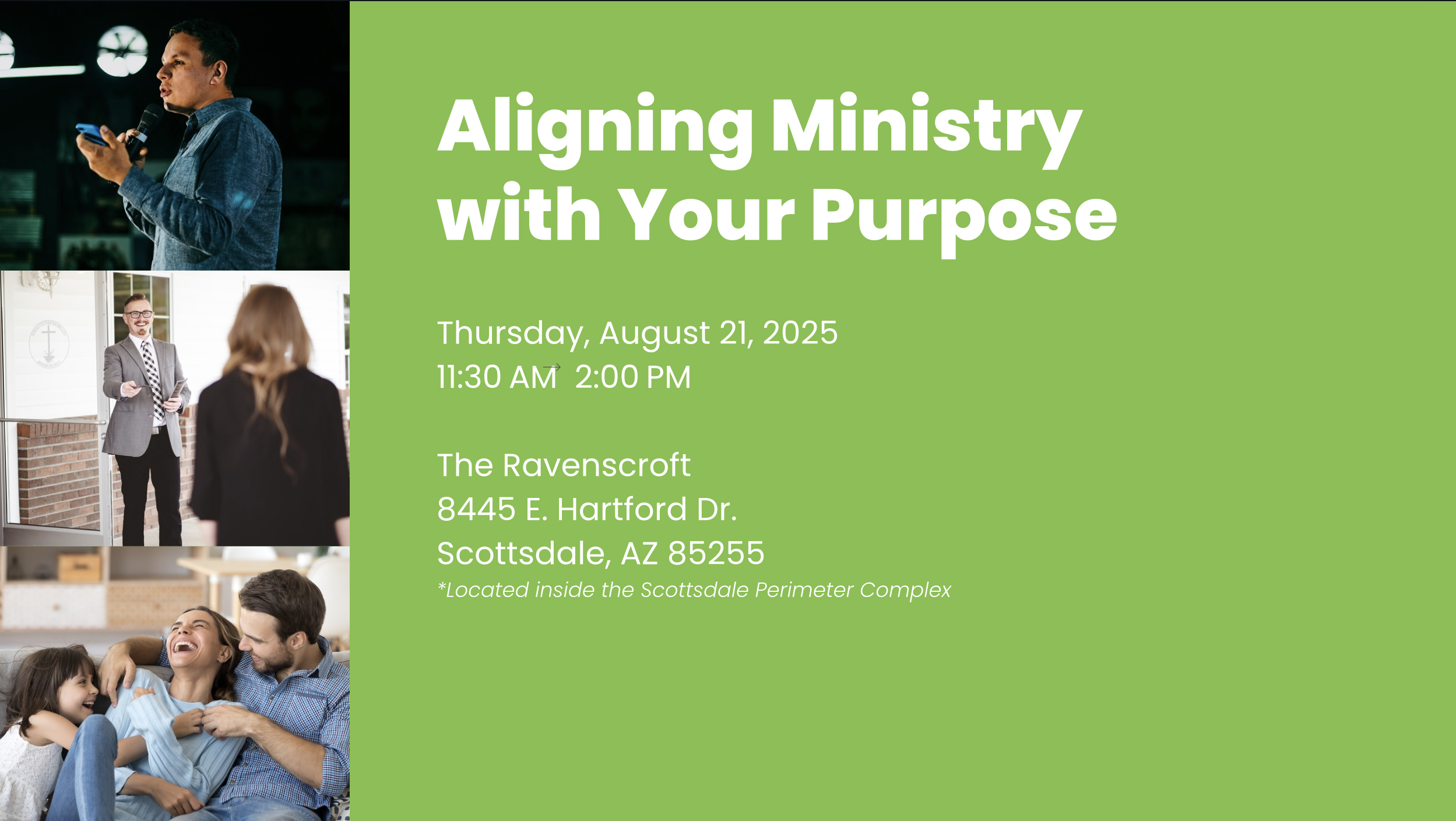 Aligning Ministry with Your Purpose

Thursday, August 21, 2025
11:30 AM → 2:00 PM

The Ravenscroft
8445 E. Hartford Dr.
Scottsdale, AZ 85255
*Located inside the Scottsdale Perimeter Complex